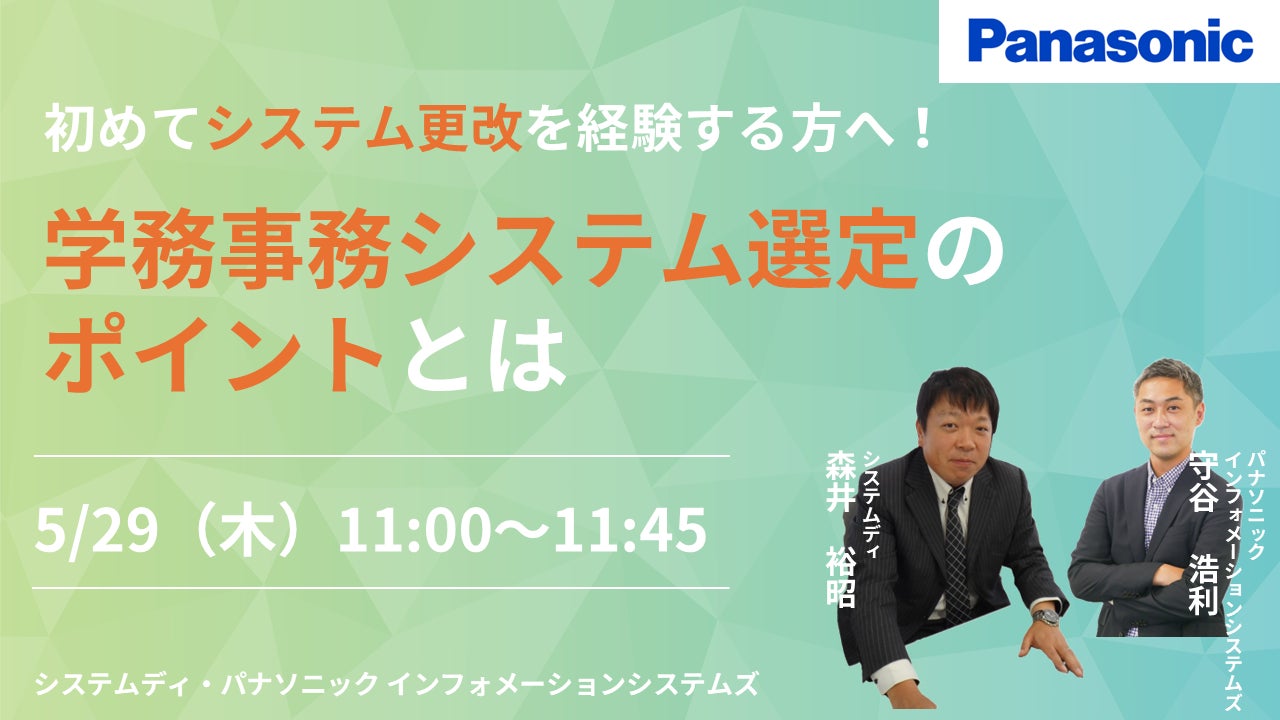 Panasonic

初めてシステム更改を経験する方へ！

学務事務システム選定のポイントとは

5/29（木）11:00～11:45

システムディ
森井 裕昭

パナソニック インフォメーションシステムズ
守谷 浩利

システムディ・パナソニック インフォメーションシステムズ